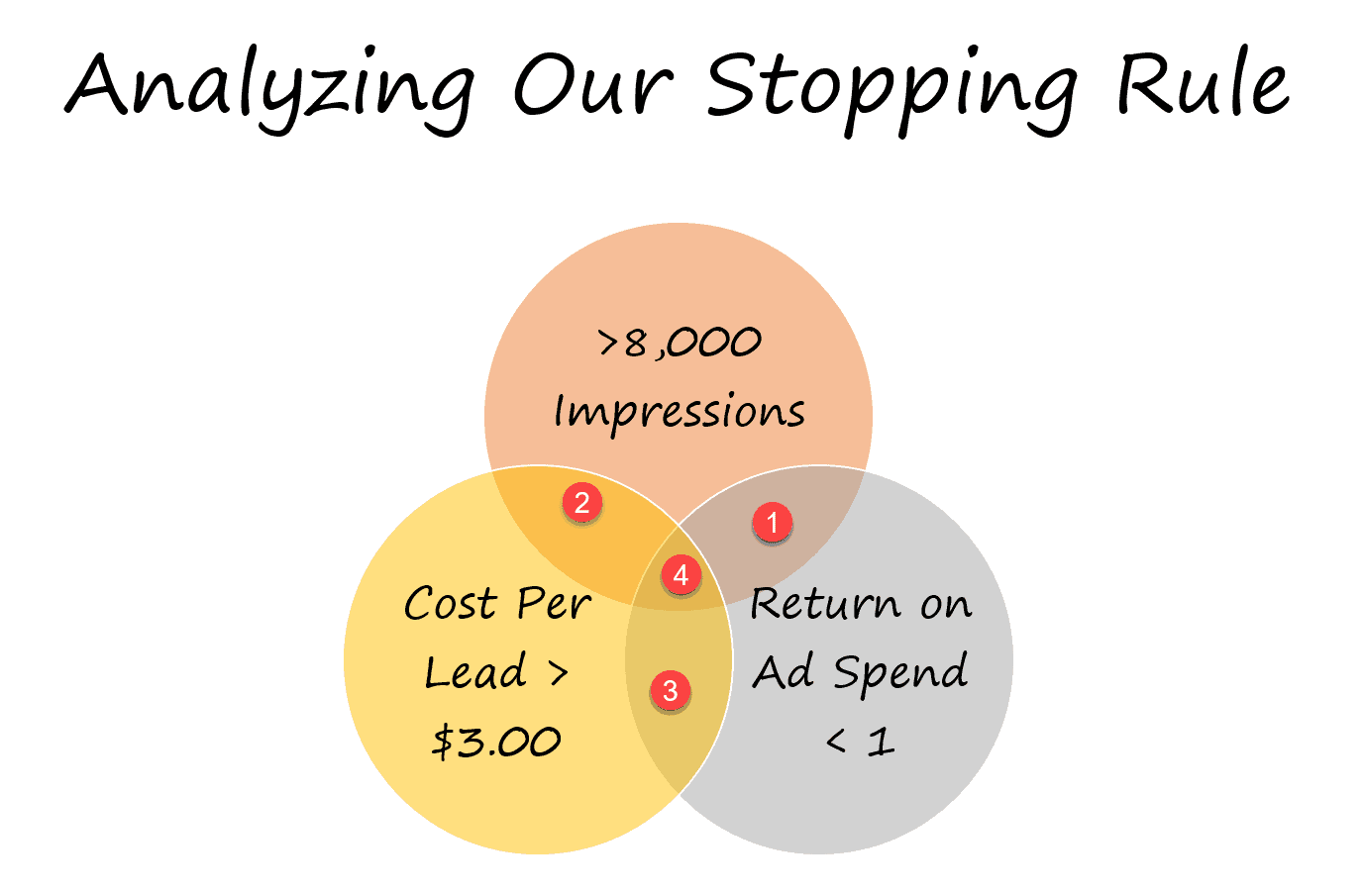 Analyzing Our Stopping Rule

>8,000 Impressions

2

1

4

Cost Per Lead > $3.00

Return on Ad Spend < 1

3